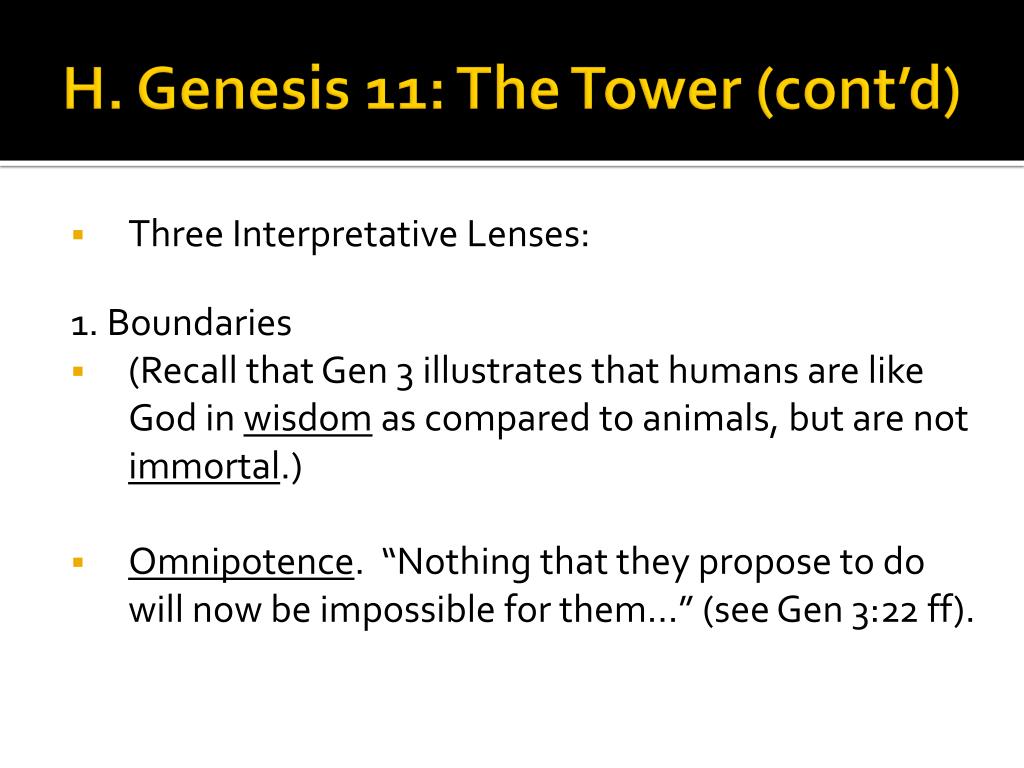 H. Genesis 11: The Tower (cont'd)

▪ Three Interpretative Lenses:

1. Boundaries

▪ (Recall that Gen 3 illustrates that humans are like God in wisdom as compared to animals, but are not immortal.)

▪ Omnipotence. "Nothing that they propose to do will now be impossible for them…" (see Gen 3:22 ff).